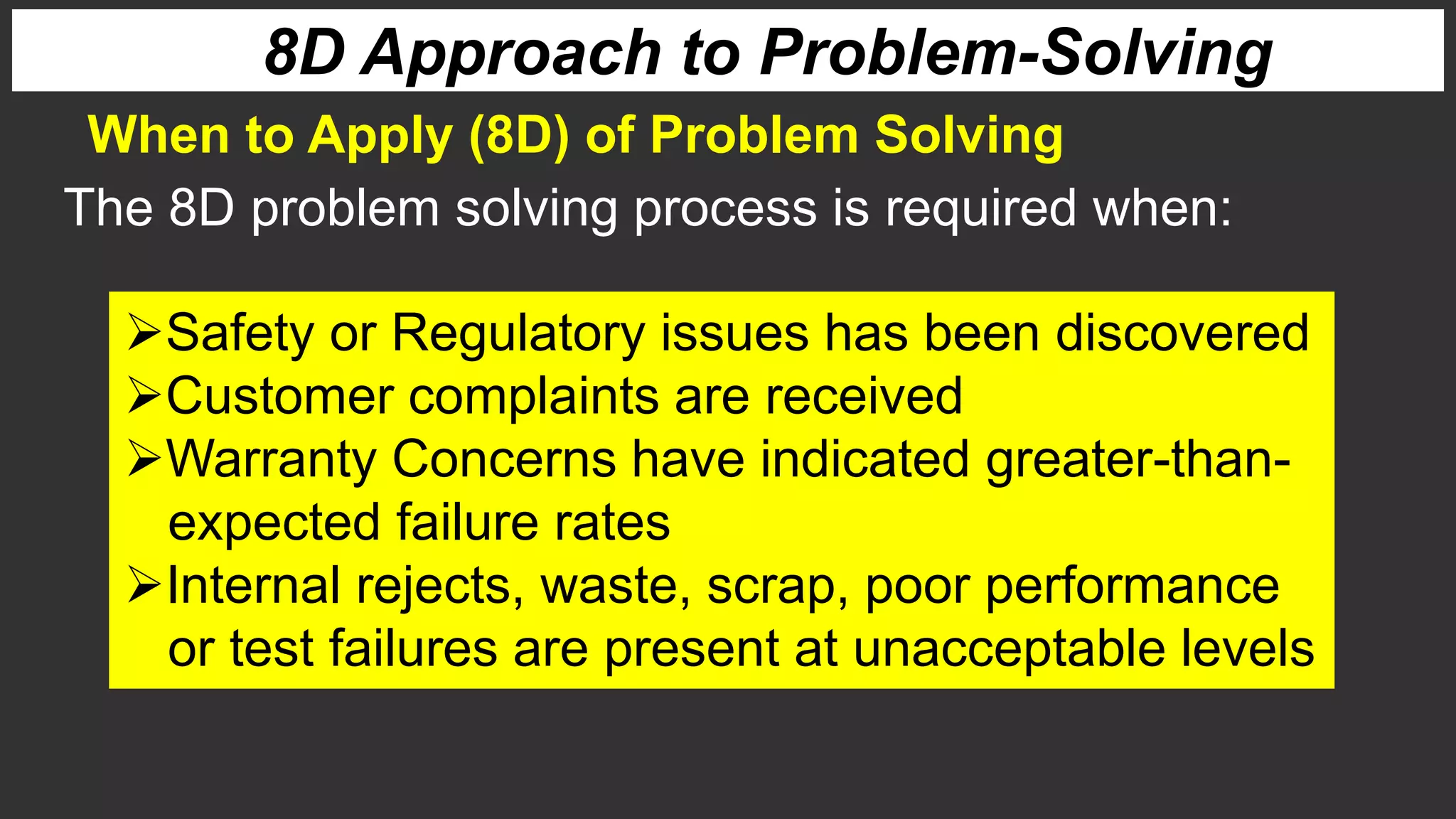 8D Approach to Problem-Solving

When to Apply (8D) of Problem Solving

The 8D problem solving process is required when:

➢Safety or Regulatory issues has been discovered
➢Customer complaints are received
➢Warranty Concerns have indicated greater-than-expected failure rates
➢Internal rejects, waste, scrap, poor performance or test failures are present at unacceptable levels